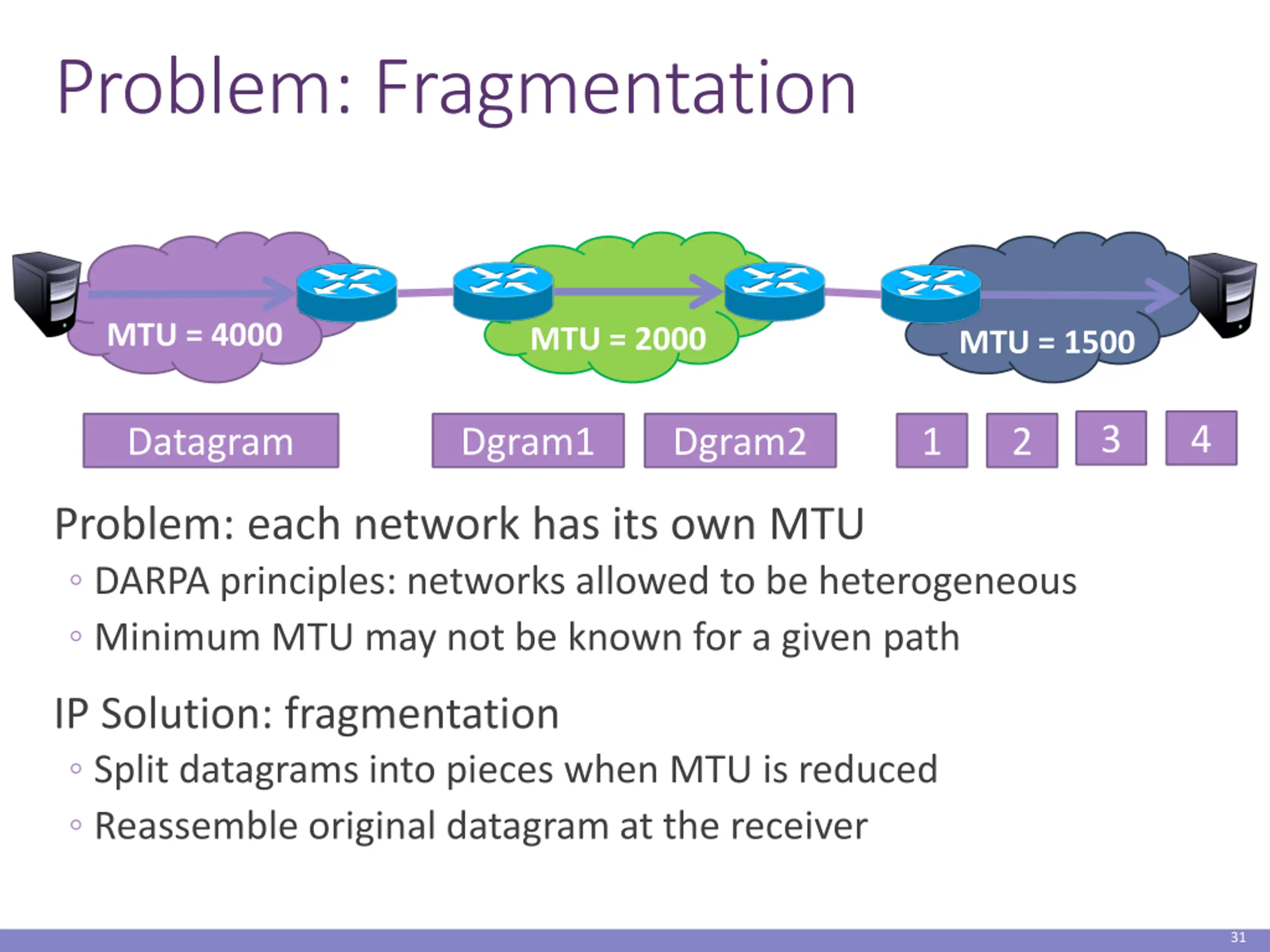 Problem: Fragmentation

MTU = 4000

MTU = 2000

MTU = 1500

Datagram

Dgram1

Dgram2

1

2

3

4

Problem: each network has its own MTU

◦ DARPA principles: networks allowed to be heterogeneous

◦ Minimum MTU may not be known for a given path

IP Solution: fragmentation

◦ Split datagrams into pieces when MTU is reduced

◦ Reassemble original datagram at the receiver

31